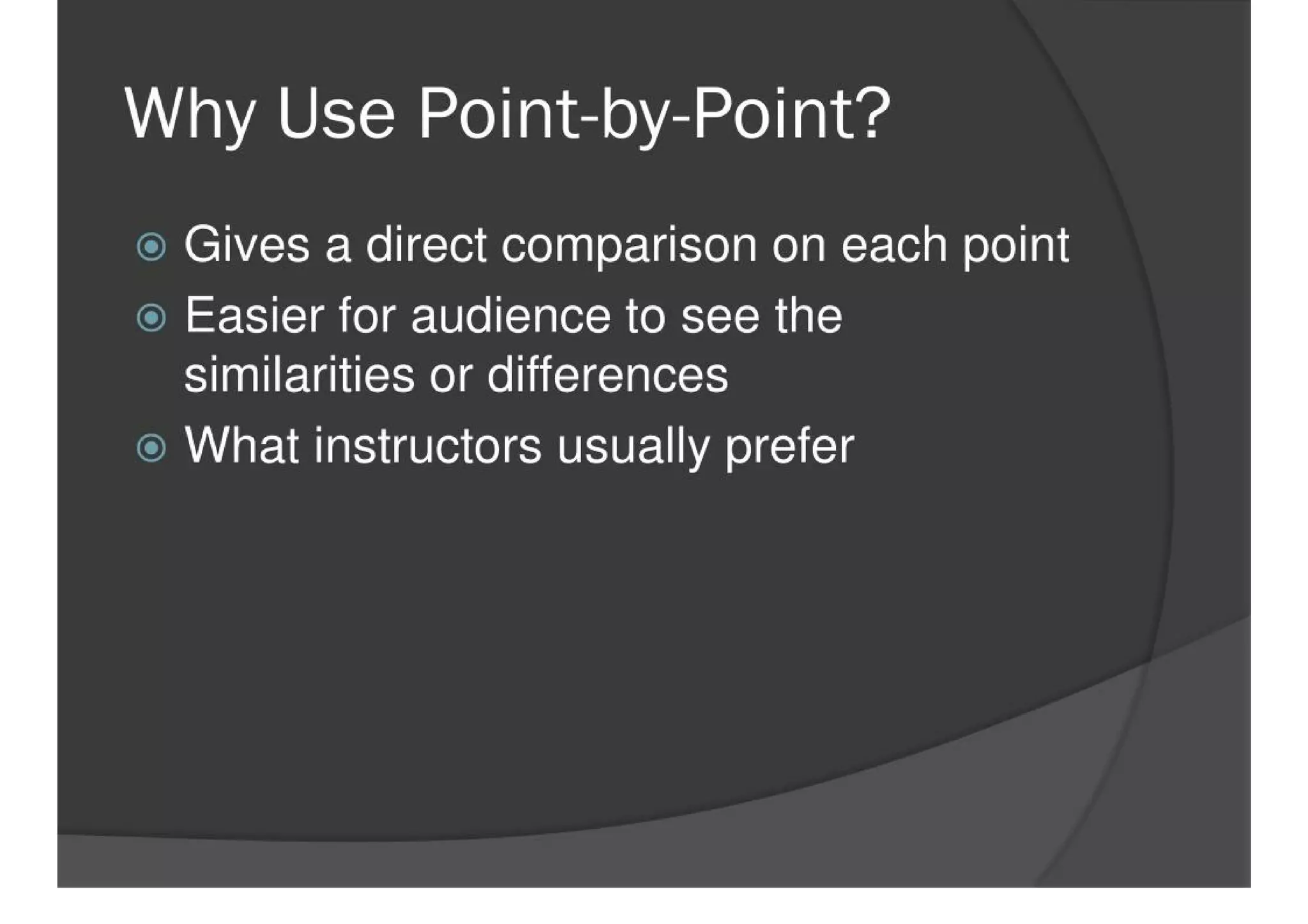 Why Use Point-by-Point?

Gives a direct comparison on each point

Easier for audience to see the similarities or differences

What instructors usually prefer